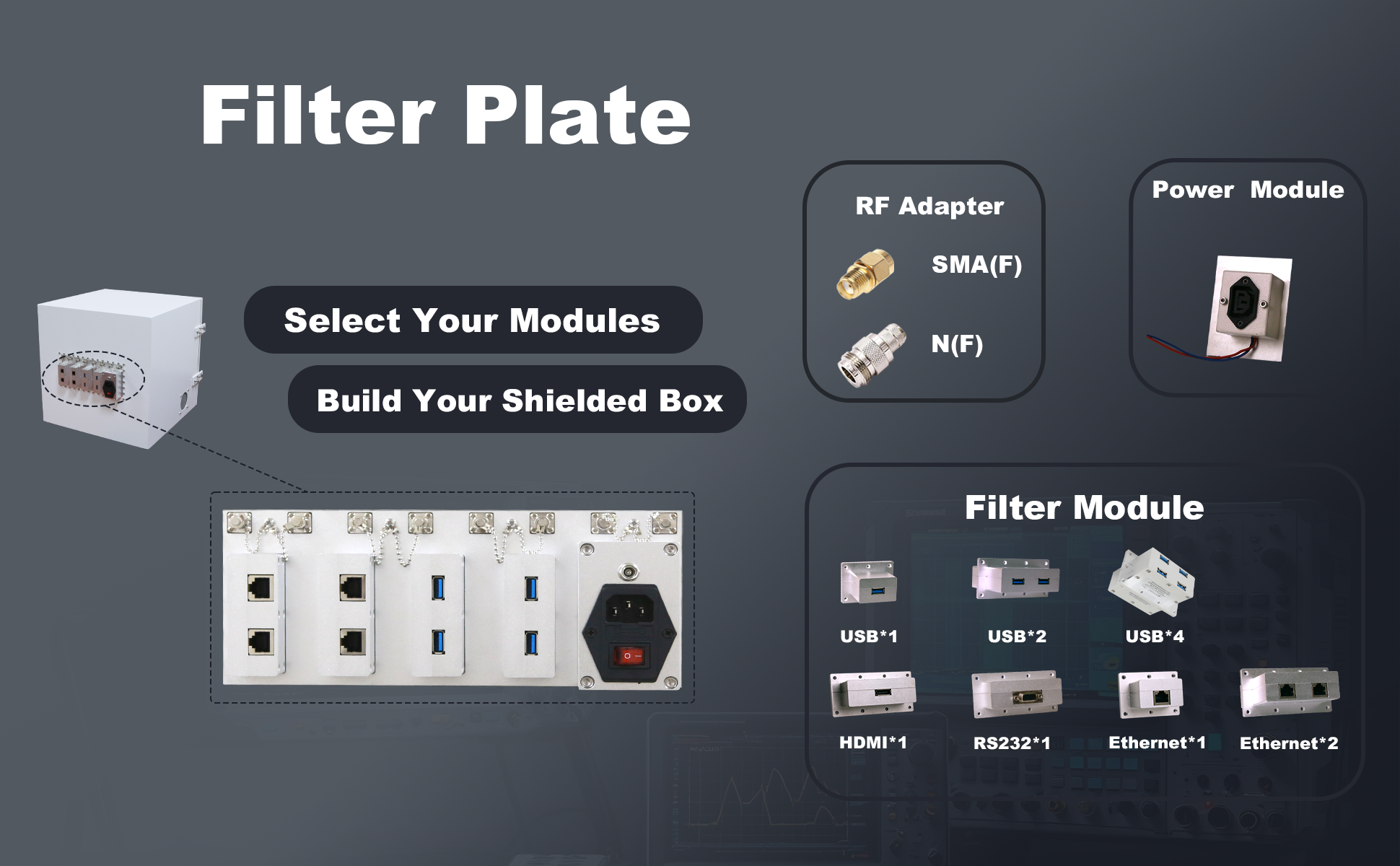 Filter Plate

Select Your Modules

Build Your Shielded Box

RF Adapter

SMA(F)

N(F)

Power Module

Filter Module

USB*1

USB*2

USB*4

HDMI*1

RS232*1

Ethernet*1

Ethernet*2